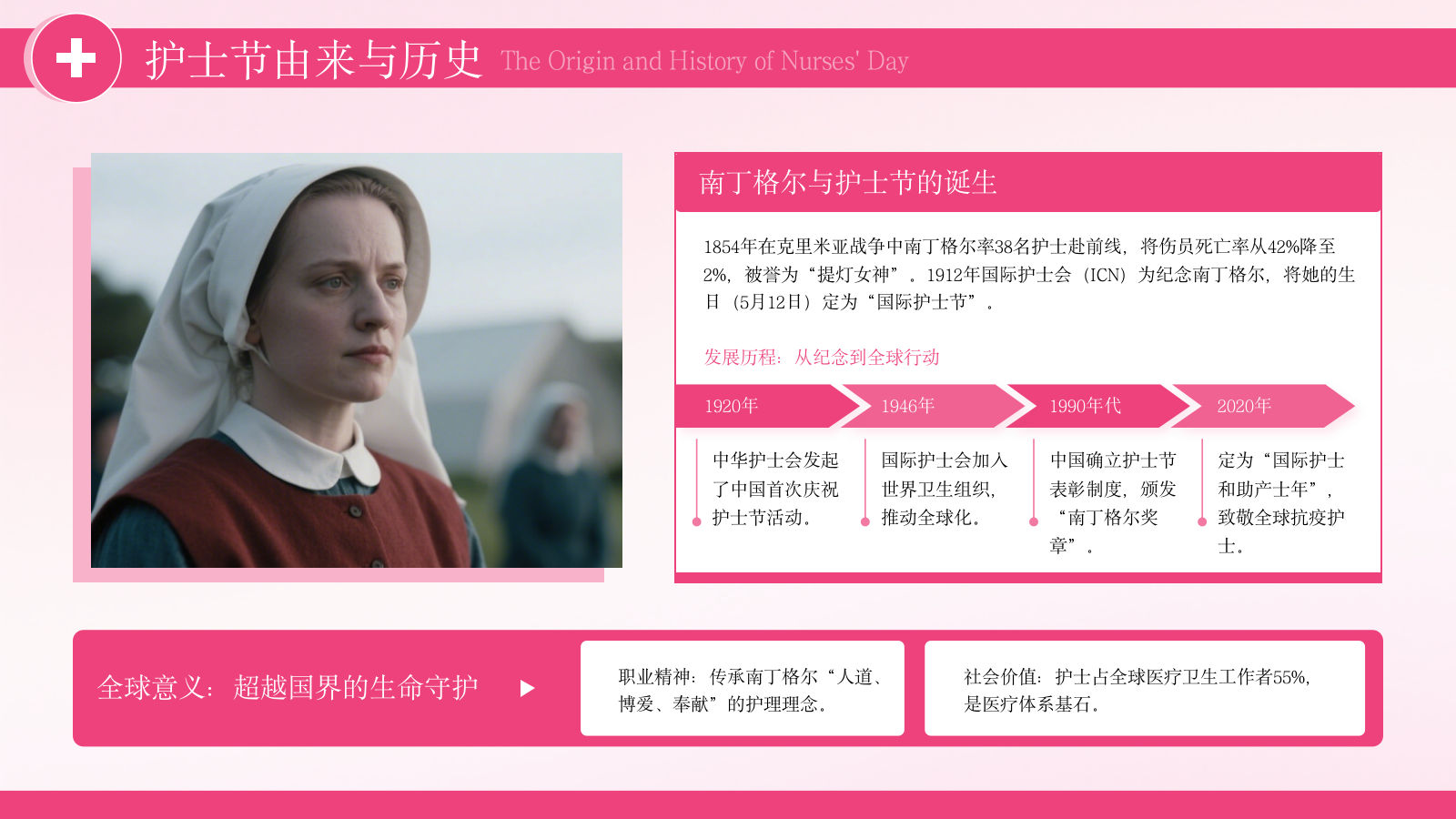 护士节由来与历史 The Origin and History of Nurses' Day

南丁格尔与护士节的诞生

1854年在克里米亚战争中南丁格尔率38名护士赴前线，将伤员死亡率从42%降至2%，被誉为“提灯女神”。1912年国际护士会（ICN）为纪念南丁格尔，将她的生日（5月12日）定为“国际护士节”。

发展历程：从纪念到全球行动

1920年

中华护士会发起了中国首次庆祝护士节活动。

1946年

国际护士会加入世界卫生组织，推动全球化。

1990年代

中国确立护士节表彰制度，颁发“南丁格尔奖章”。

2020年

定为“国际护士和助产士年”，致敬全球抗疫护士。

全球意义：超越国界的生命守护

职业精神：传承南丁格尔“人道、博爱、奉献”的护理理念。

社会价值：护士占全球医疗卫生工作者55%，是医疗体系基石。